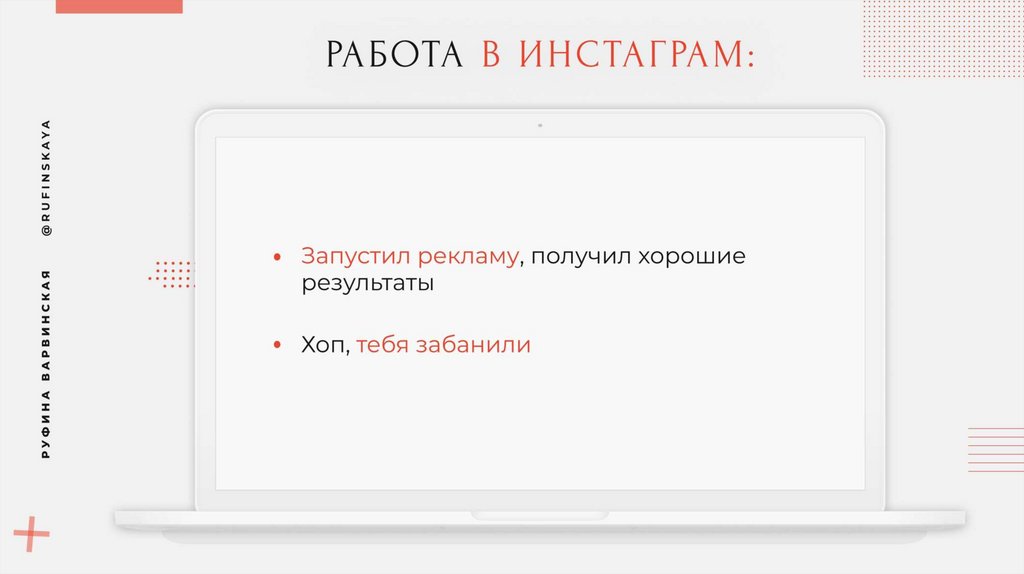 РАБОТА В ИНСТАГРАМ:

РУФИНА ВАРВИНСКАЯ

@RUFINSKAYA

• Запустил рекламу, получил хорошие результаты

• Хоп, тебя забанили